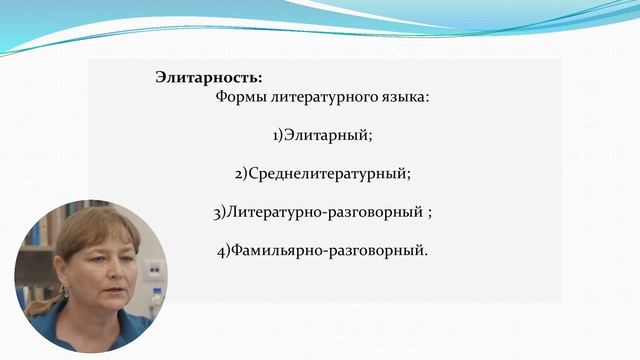 **Элитарность:**
Формы литературного языка:

1)Элитарный;

2)Среднелитературный;

3)Литературно-разговорный ;

4)Фамильярно-разговорный.